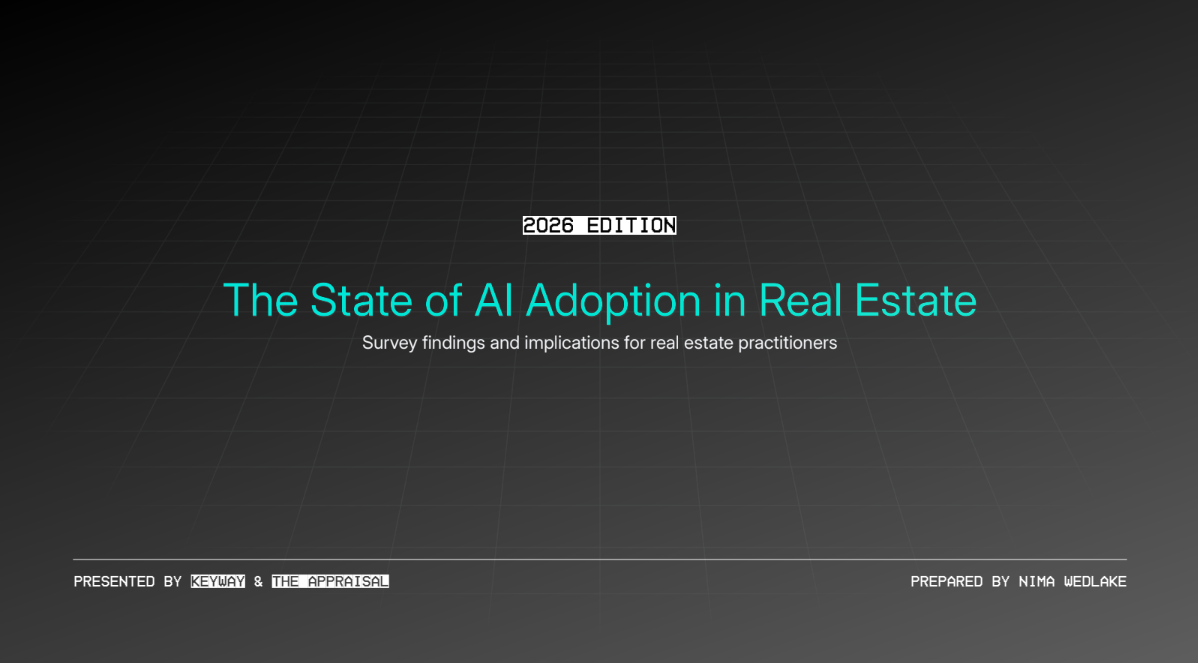 2026 EDITION

The State of AI Adoption in Real Estate

Survey findings and implications for real estate practitioners

PRESENTED BY KEYWAY & THE APPRAISAL

PREPARED BY NIMA WEDLAKE